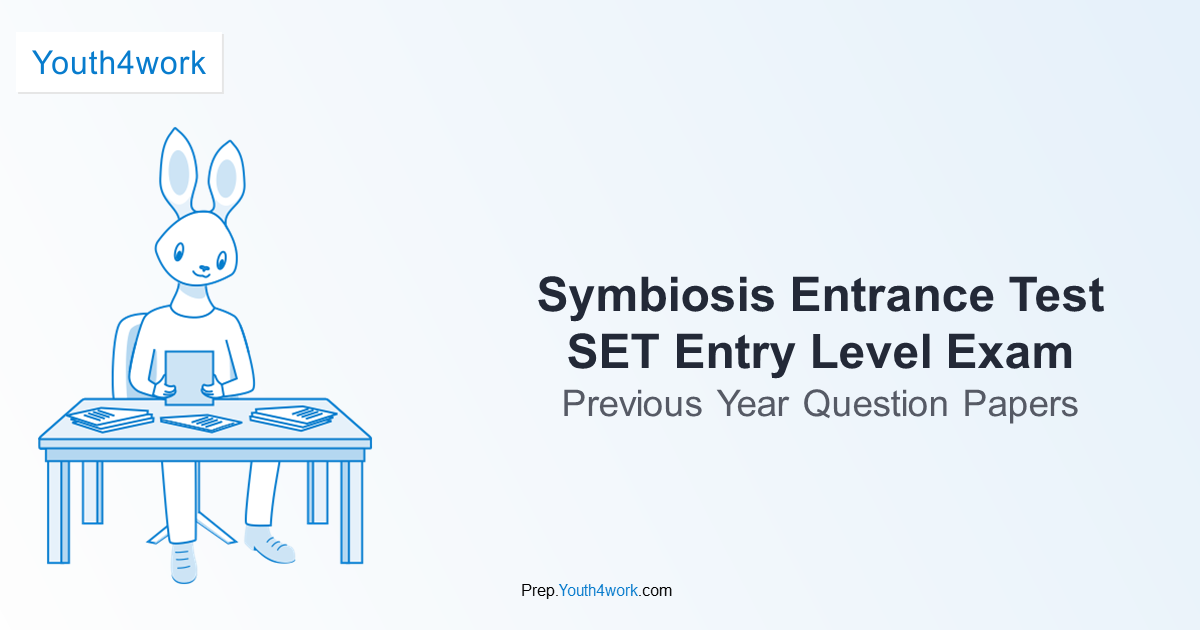 Youth4work

Symbiosis Entrance Test
SET Entry Level Exam
Previous Year Question Papers

Prep.Youth4work.com